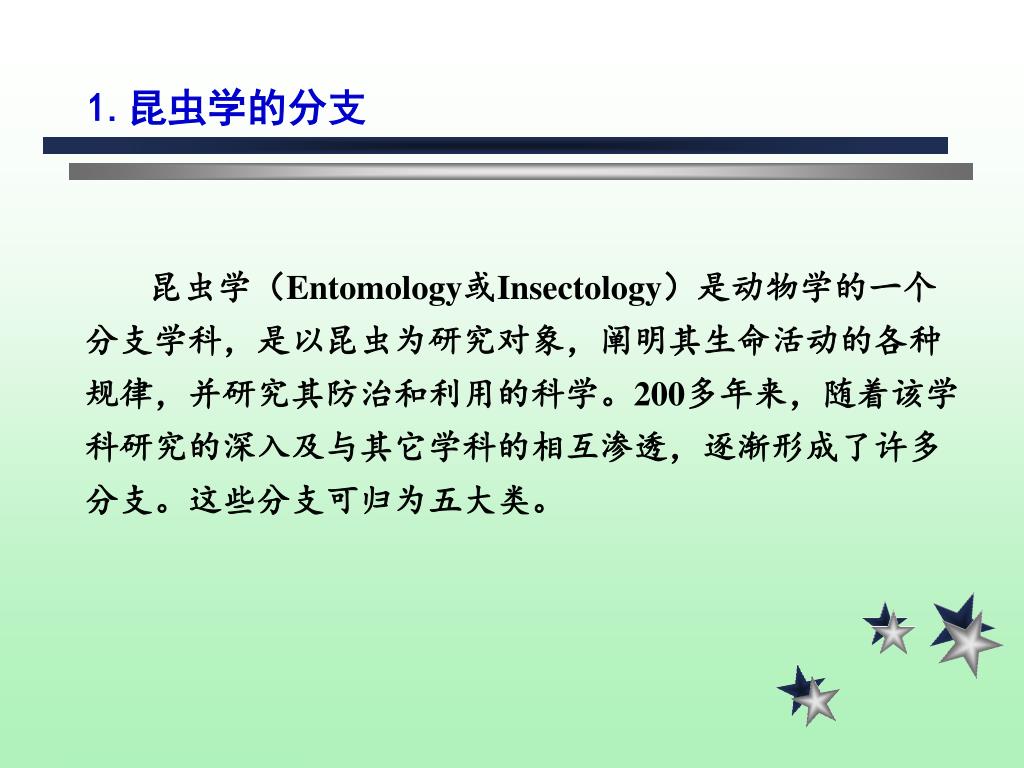 1. 昆虫学的分支

昆虫学（Entomology或Insectology）是动物学的一个分支学科，是以昆虫为研究对象，阐明其生命活动的各种规律，并研究其防治和利用的科学。200多年来，随着该学科研究的深入及与其它学科的相互渗透，逐渐形成了许多分支。这些分支可归为五大类。